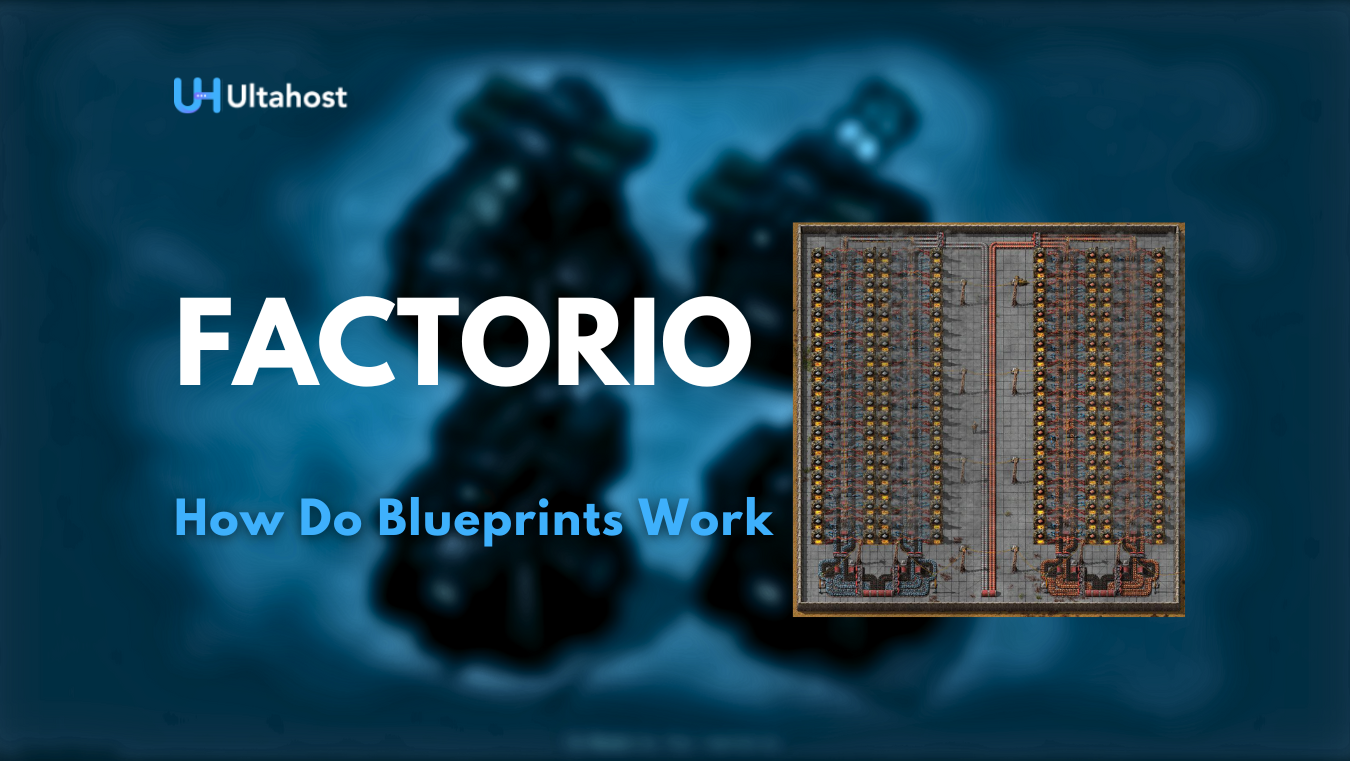 UH Ultahost

FACTORIO

How Do Blueprints Work